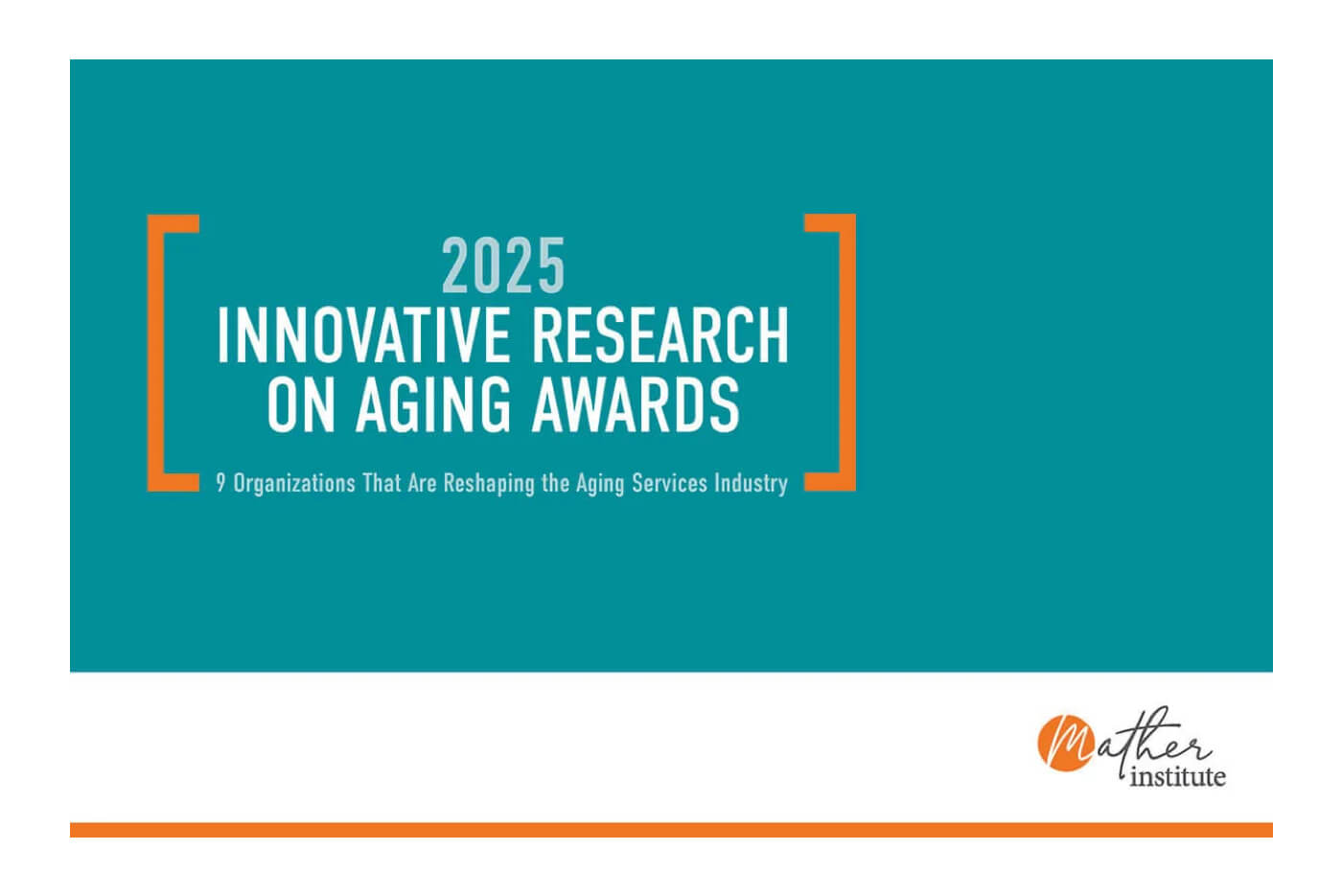 2025
INNOVATIVE RESEARCH ON AGING AWARDS

9 Organizations That Are Reshaping the Aging Services Industry

Mather institute